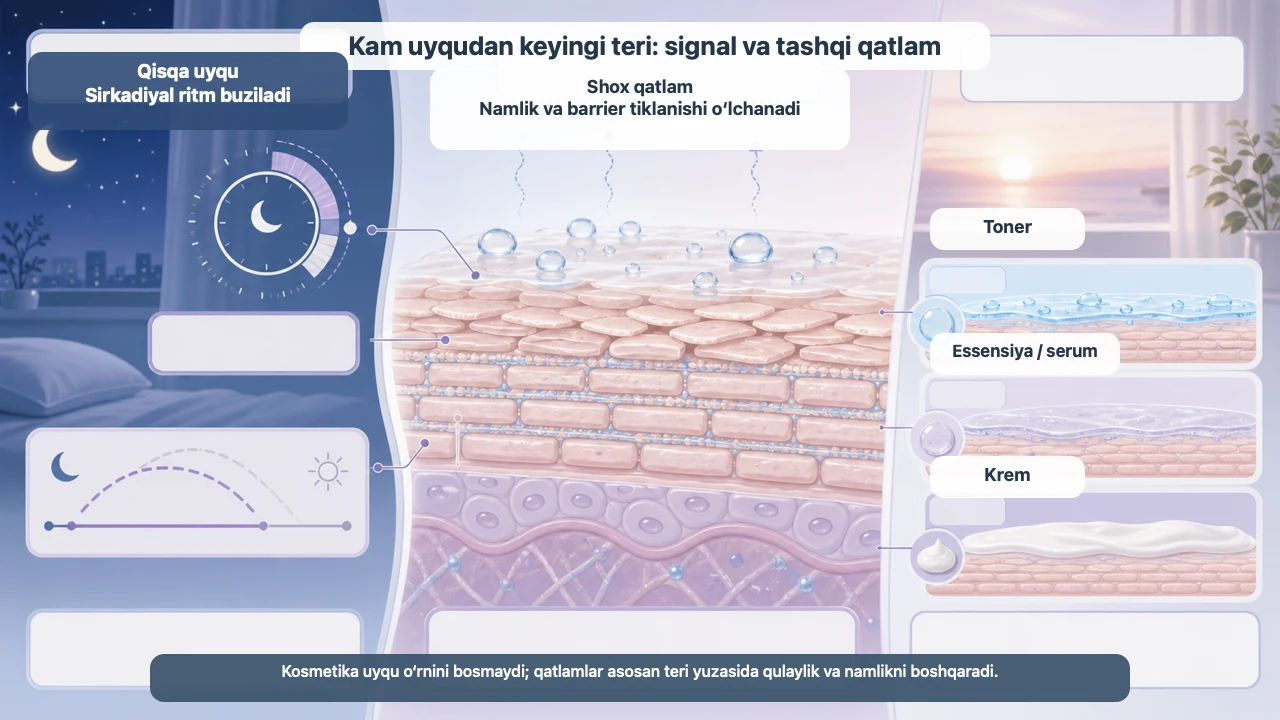 Kam uyqudan keyingi teri: signal va tashqi qatlam

Qisqa uyqu
Sirkadiyal ritm buziladi

Shox qatlam
Namlik va barrier tiklanishi oʻlchanadi

Toner

Essensiya / serum

Krem

Kosmetika uyqu oʻrnini bosmaydi; qatlamlar asosan teri yuzasida qulaylik va namlikni boshqaradi.